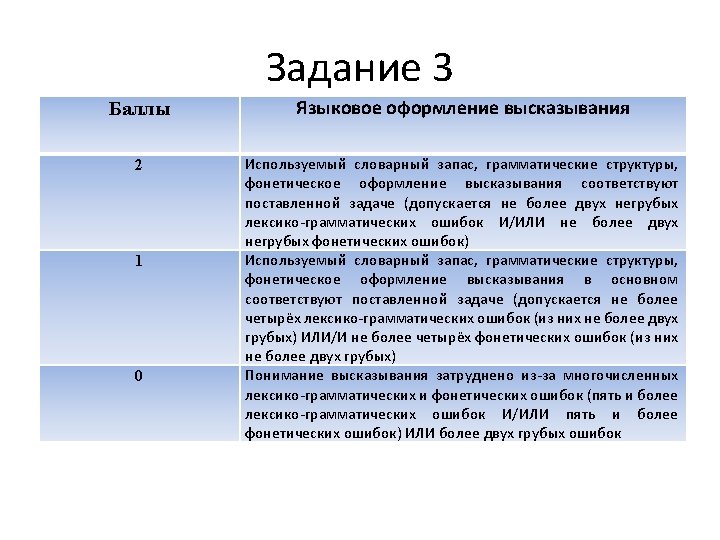 Задание 3

| Баллы | Языковое оформление высказывания |
|---|---|
| 2 | Используемый словарный запас, грамматические структуры, фонетическое оформление высказывания соответствуют поставленной задаче (допускается не более двух негрубых лексико-грамматических ошибок И/ИЛИ не более двух негрубых фонетических ошибок) |
| 1 | Используемый словарный запас, грамматические структуры, фонетическое оформление высказывания в основном соответствуют поставленной задаче (допускается не более четырёх лексико-грамматических ошибок (из них не более двух грубых) ИЛИ/И не более четырёх фонетических ошибок (из них не более двух грубых) |
| 0 | Понимание высказывания затруднено из-за многочисленных лексико-грамматических и фонетических ошибок (пять и более лексико-грамматических ошибок И/ИЛИ пять и более фонетических ошибок) ИЛИ более двух грубых ошибок |